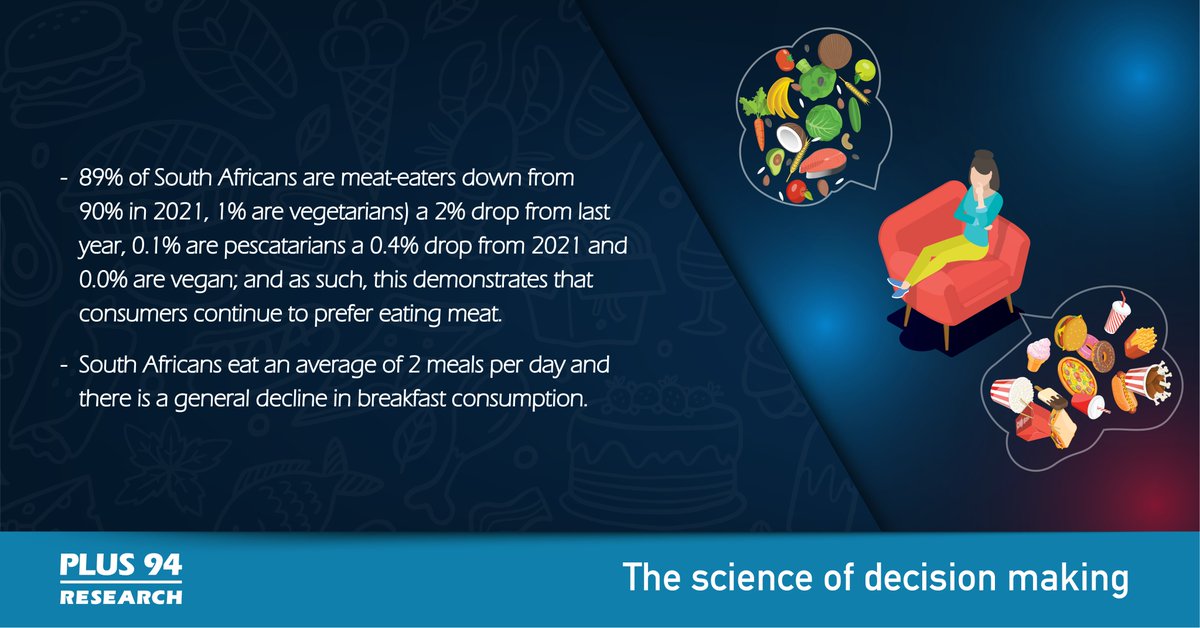 - 89% of South Africans are meat-eaters down from 90% in 2021, 1% are vegetarians) a 2% drop from last year, 0.1% are pescatarians a 0.4% drop from 2021 and 0.0% are vegan; and as such, this demonstrates that consumers continue to prefer eating meat.

- South Africans eat an average of 2 meals per day and there is a general decline in breakfast consumption.

PLUS 94
RESEARCH

The science of decision making